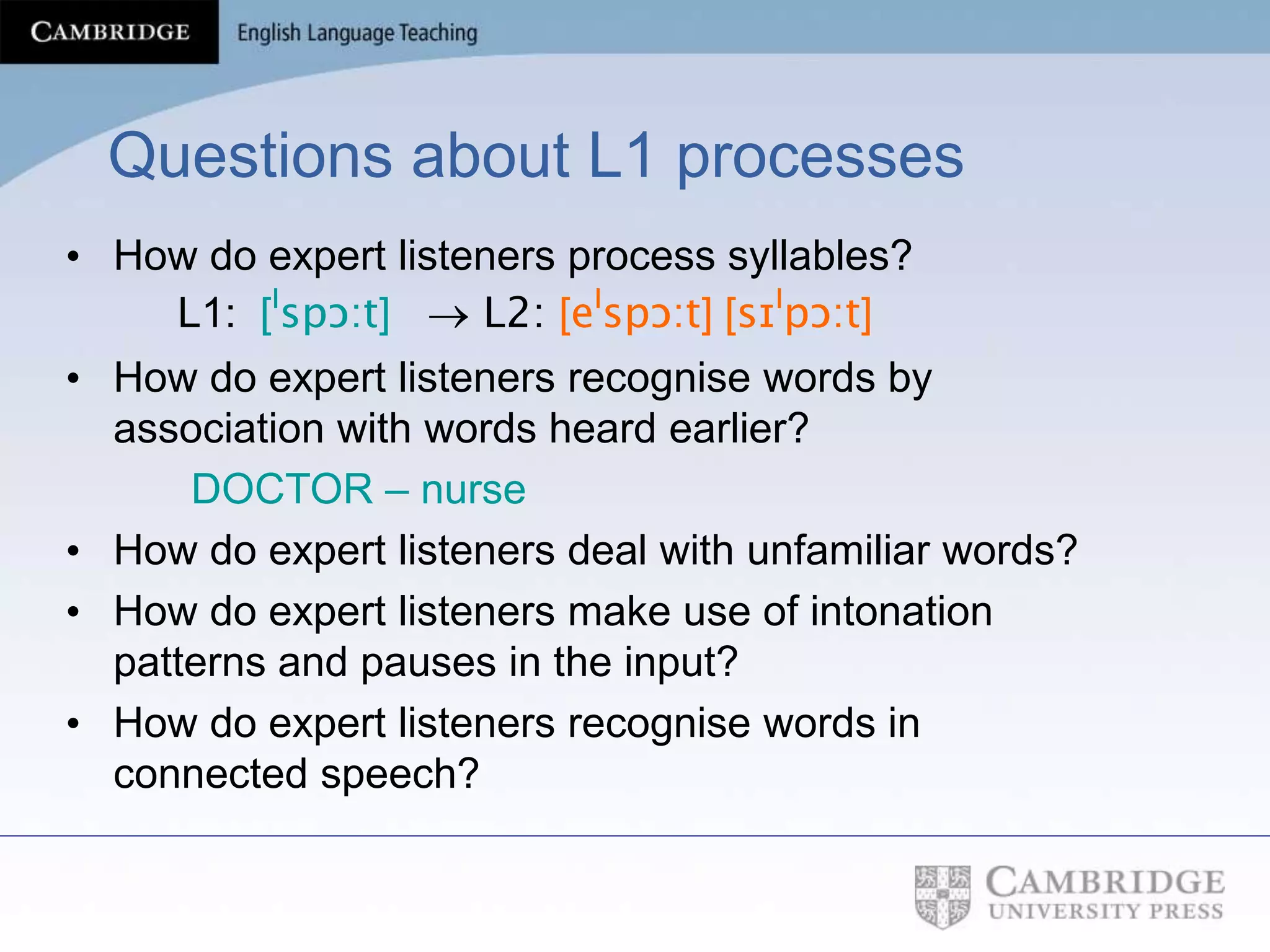 CAMBRIDGE English Language Teaching

Questions about L1 processes

• How do expert listeners process syllables?

L1: [ˈspɔːt] → L2: [eˈspɔːt] [sɪˈpɔːt]

• How do expert listeners recognise words by association with words heard earlier?

DOCTOR – nurse

• How do expert listeners deal with unfamiliar words?

• How do expert listeners make use of intonation patterns and pauses in the input?

• How do expert listeners recognise words in connected speech?

CAMBRIDGE UNIVERSITY PRESS